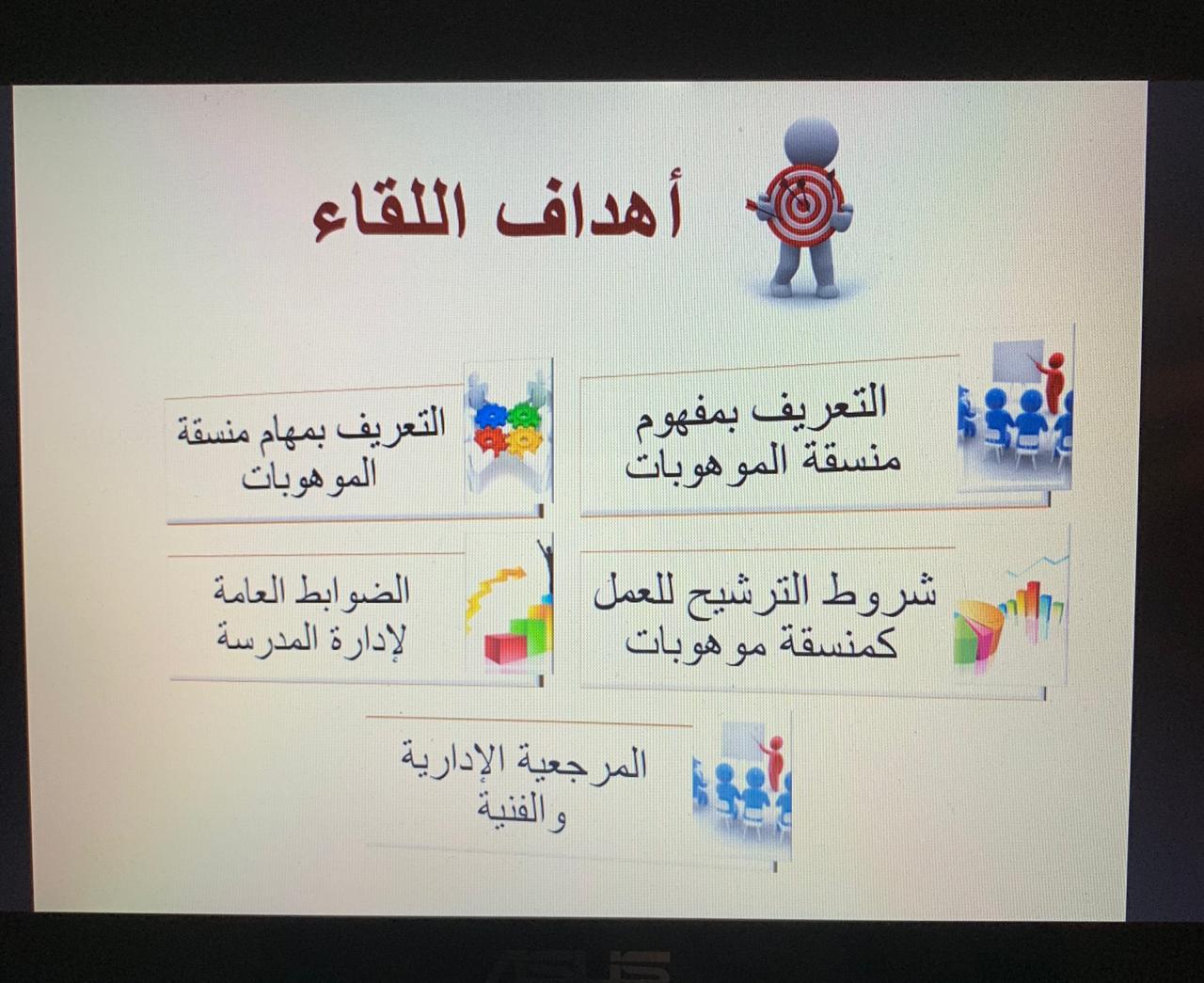 أهداف اللقاء

التعريف بمفهوم منسقة الموهوبات

التعريف بمهام منسقة الموهوبات

شروط الترشيح للعمل كمنسقة موهوبات

الضوابط العامة لإدارة المدرسة

المرجعية الإدارية والفنية

ASUS